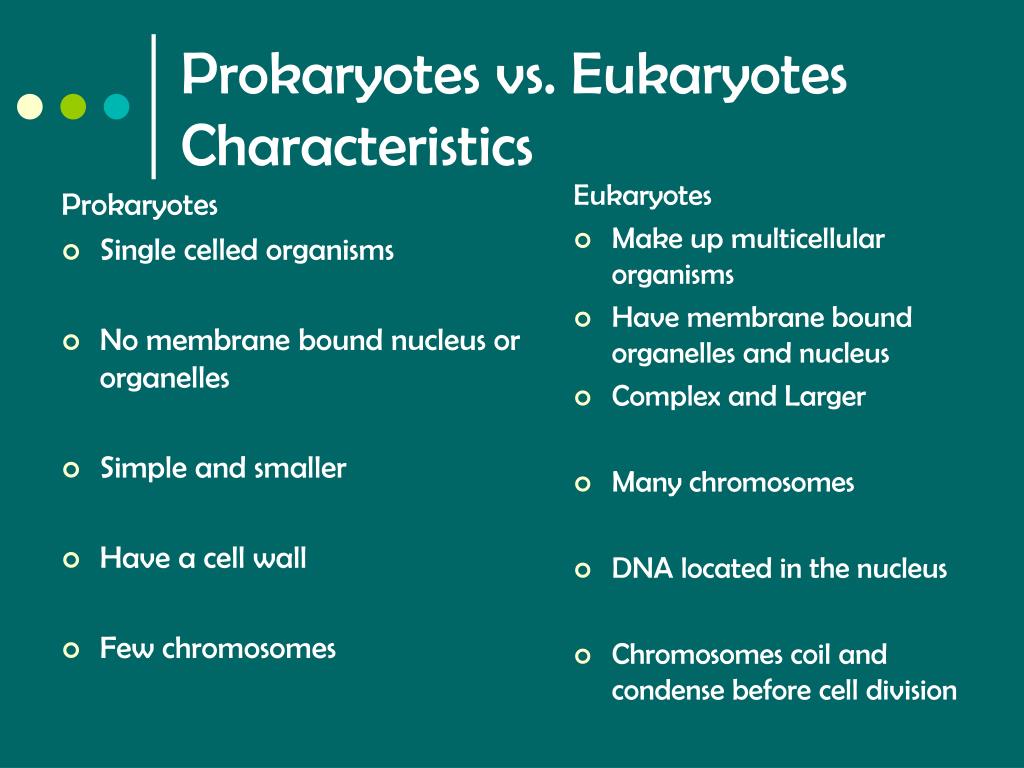 Prokaryotes vs. Eukaryotes Characteristics

Prokaryotes
- Single celled organisms
- No membrane bound nucleus or organelles
- Simple and smaller
- Have a cell wall
- Few chromosomes

Eukaryotes
- Make up multicellular organisms
- Have membrane bound organelles and nucleus
- Complex and Larger
- Many chromosomes
- DNA located in the nucleus
- Chromosomes coil and condense before cell division